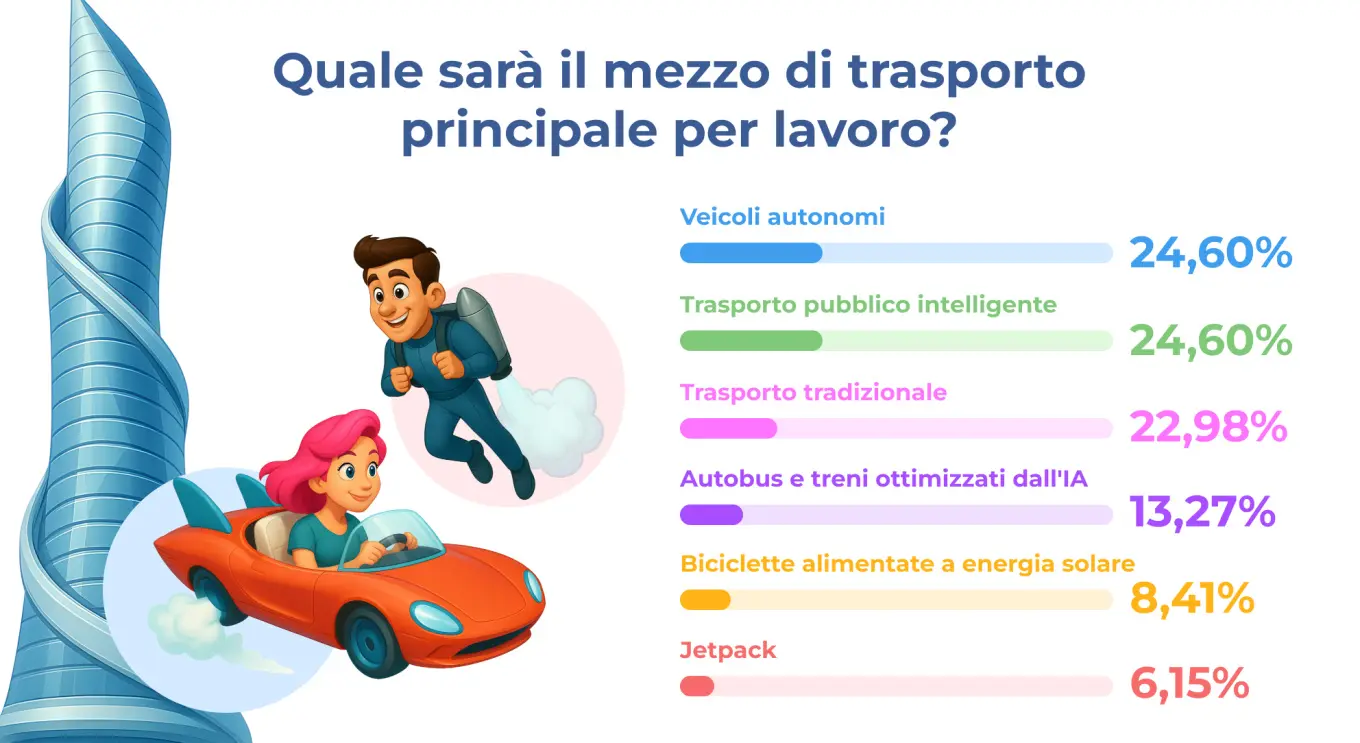 Quale sarà il mezzo di trasporto principale per lavoro?

Veicoli autonomi
24,60%

Trasporto pubblico intelligente
24,60%

Trasporto tradizionale
22,98%

Autobus e treni ottimizzati dall'IA
13,27%

Biciclette alimentate a energia solare
8,41%

Jetpack
6,15%